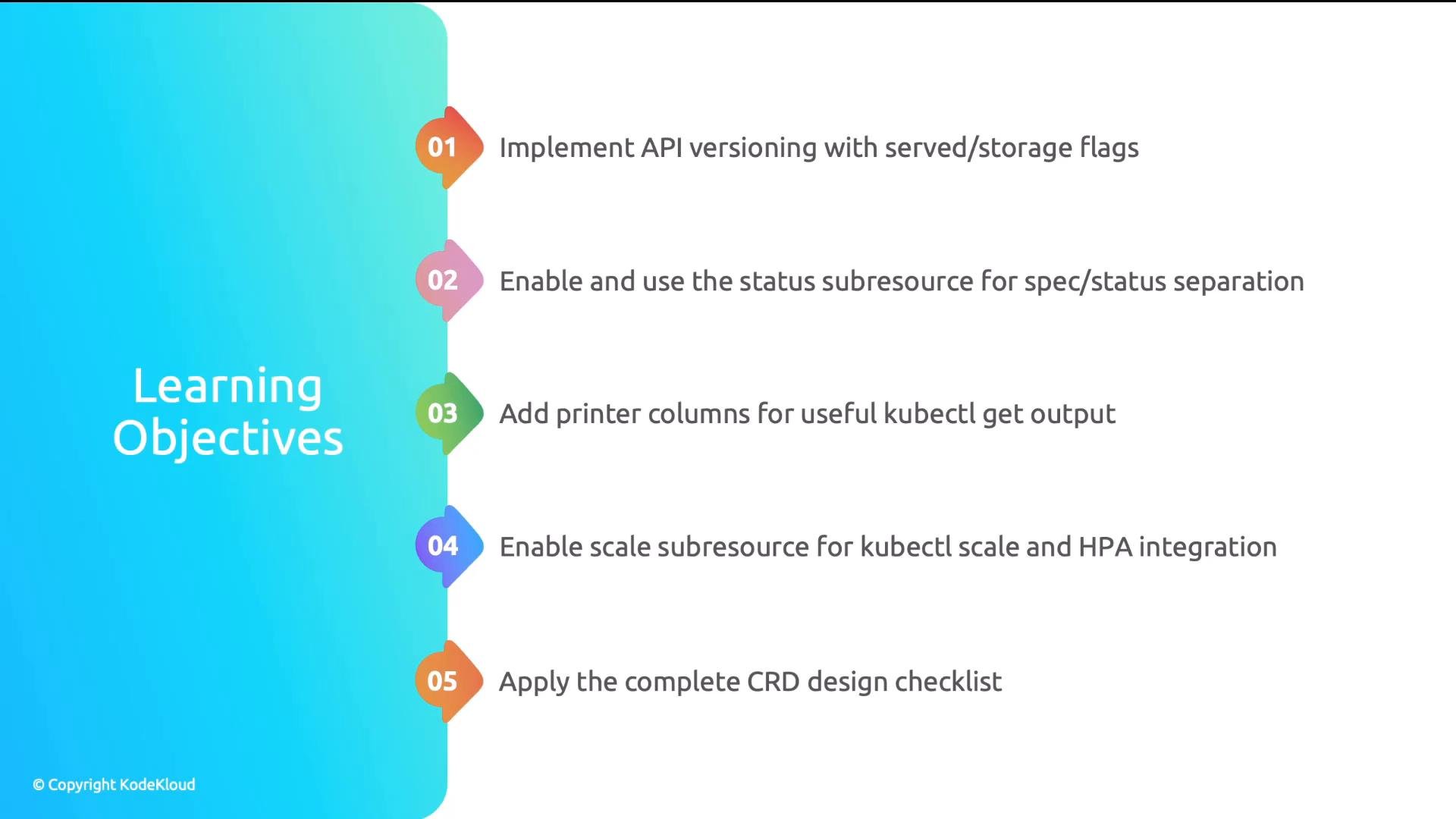 Learning Objectives

01 Implement API versioning with served/storage flags

02 Enable and use the status subresource for spec/status separation

03 Add printer columns for useful kubectl get output

04 Enable scale subresource for kubectl scale and HPA integration

05 Apply the complete CRD design checklist

© Copyright KodeKloud